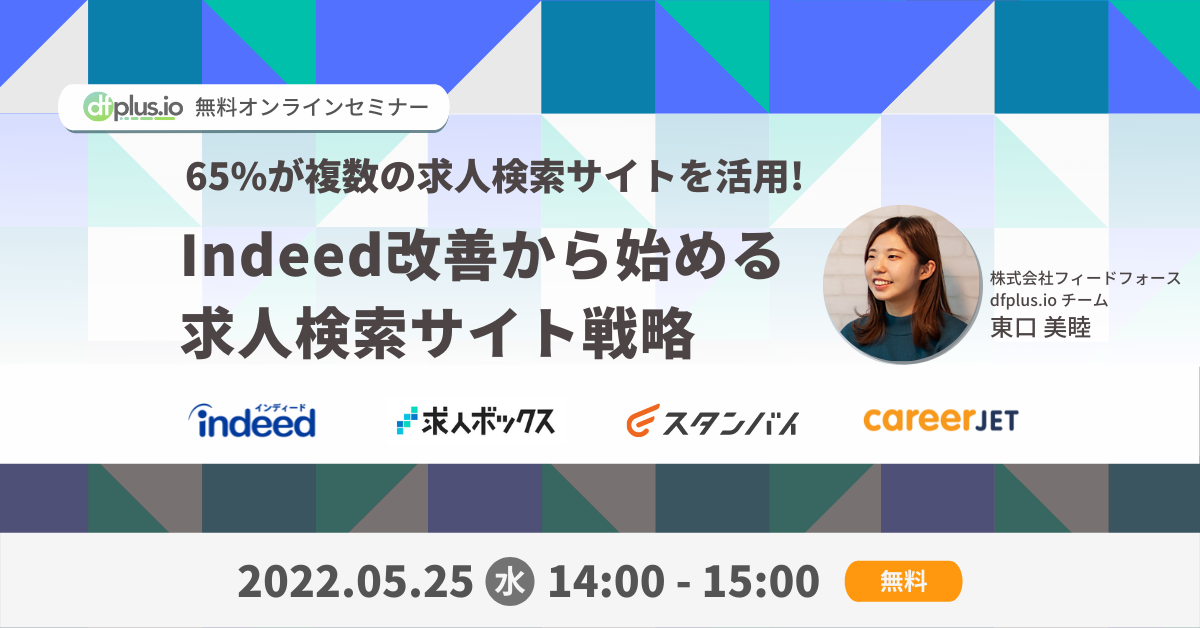 dfplus.io 無料オンラインセミナー

65%が複数の求人検索サイトを活用!

Indeed改善から始める
求人検索サイト戦略

株式会社フィードフォース
dfplus.io チーム
東口 美睦

インディード
indeed

求人ボックス

スタンバイ

careerJET

2022.05.25 水 14:00 - 15:00 無料